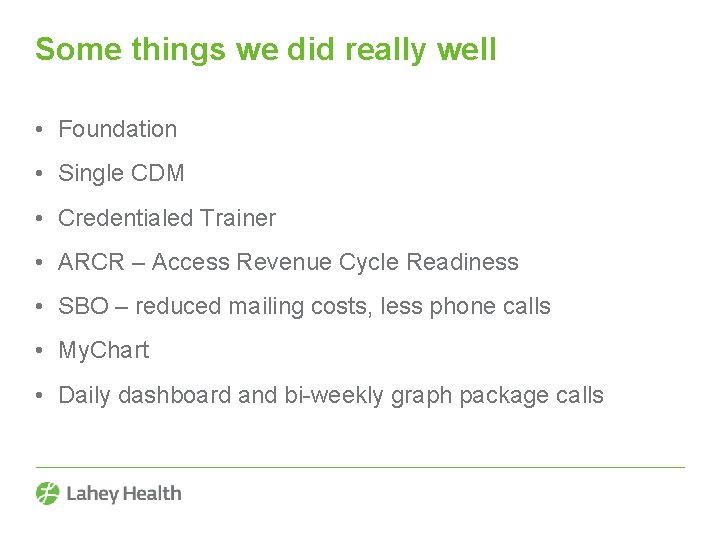 Some things we did really well

• Foundation
• Single CDM
• Credentialed Trainer
• ARCR – Access Revenue Cycle Readiness
• SBO – reduced mailing costs, less phone calls
• MyChart
• Daily dashboard and bi-weekly graph package calls

Lahey Health